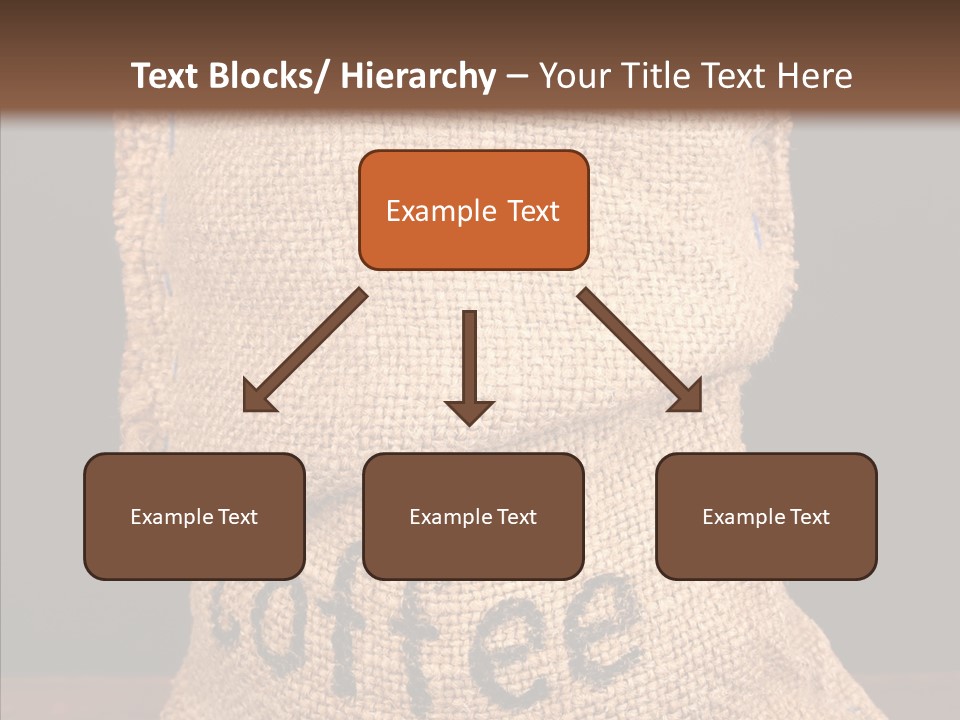 Text Blocks/ Hierarchy – Your Title Text Here

Example Text

Example Text

Example Text

Example Text

coffee